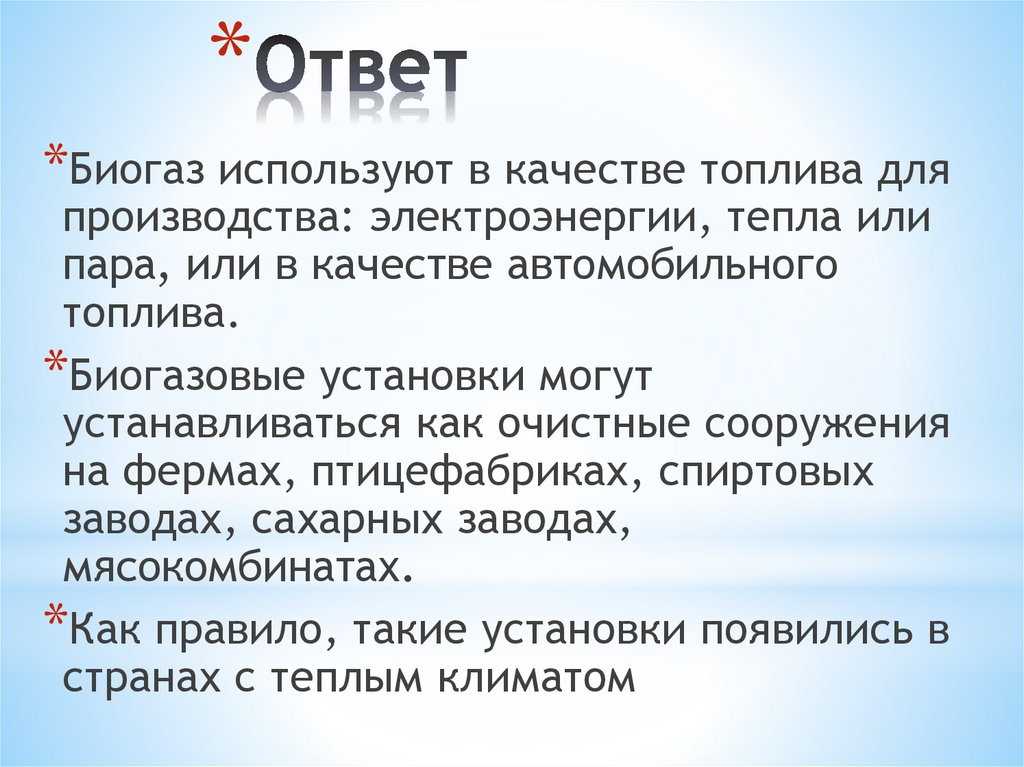 *Ответ

*Биогаз используют в качестве топлива для производства: электроэнергии, тепла или пара, или в качестве автомобильного топлива.

*Биогазовые установки могут устанавливаться как очистные сооружения на фермах, птицефабриках, спиртовых заводах, сахарных заводах, мясокомбинатах.

*Как правило, такие установки появились в странах с теплым климатом